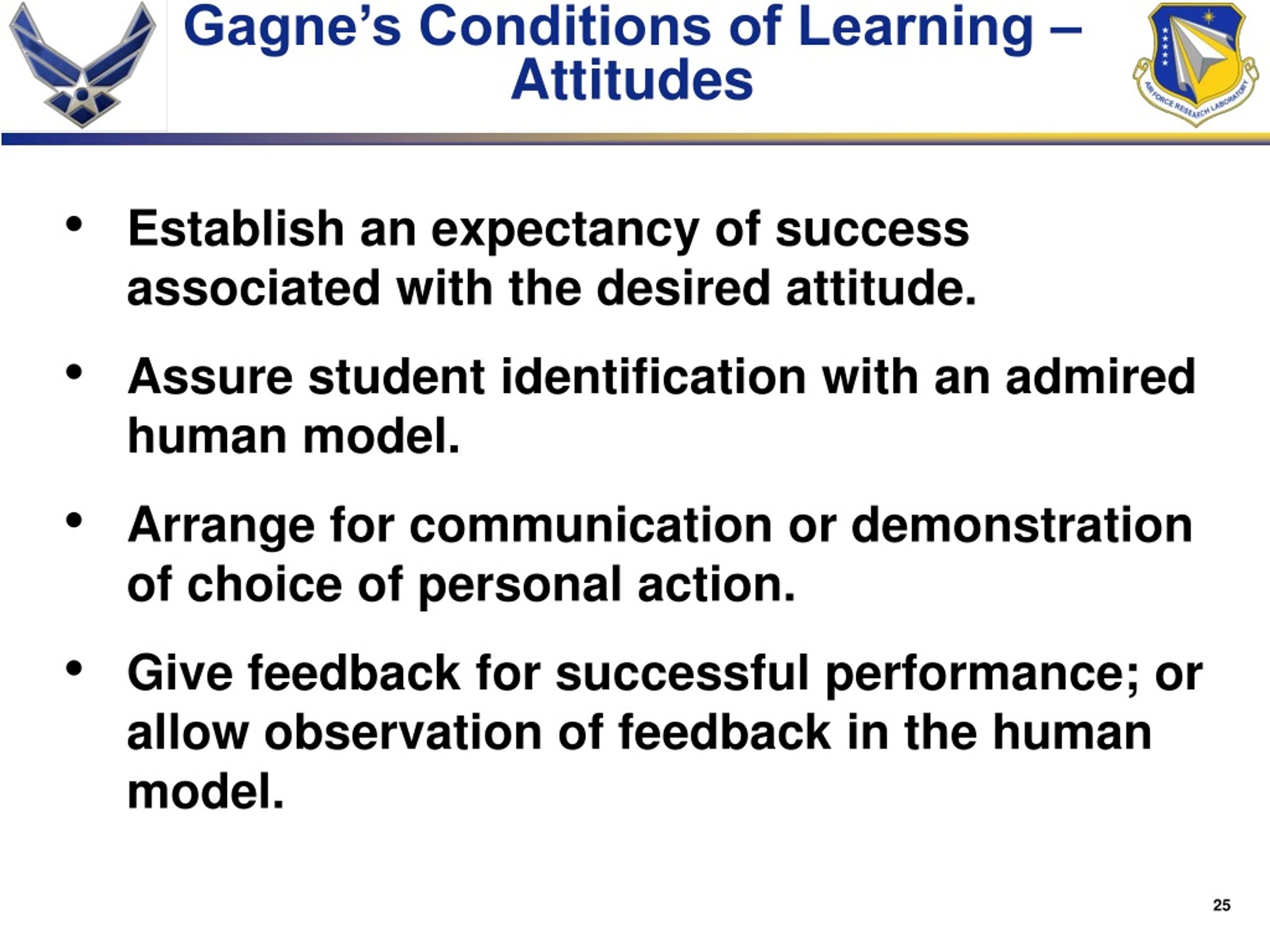 Gagne's Conditions of Learning – Attitudes

AIR FORCE RESEARCH LABORATORY

• Establish an expectancy of success associated with the desired attitude.

• Assure student identification with an admired human model.

• Arrange for communication or demonstration of choice of personal action.

• Give feedback for successful performance; or allow observation of feedback in the human model.

25